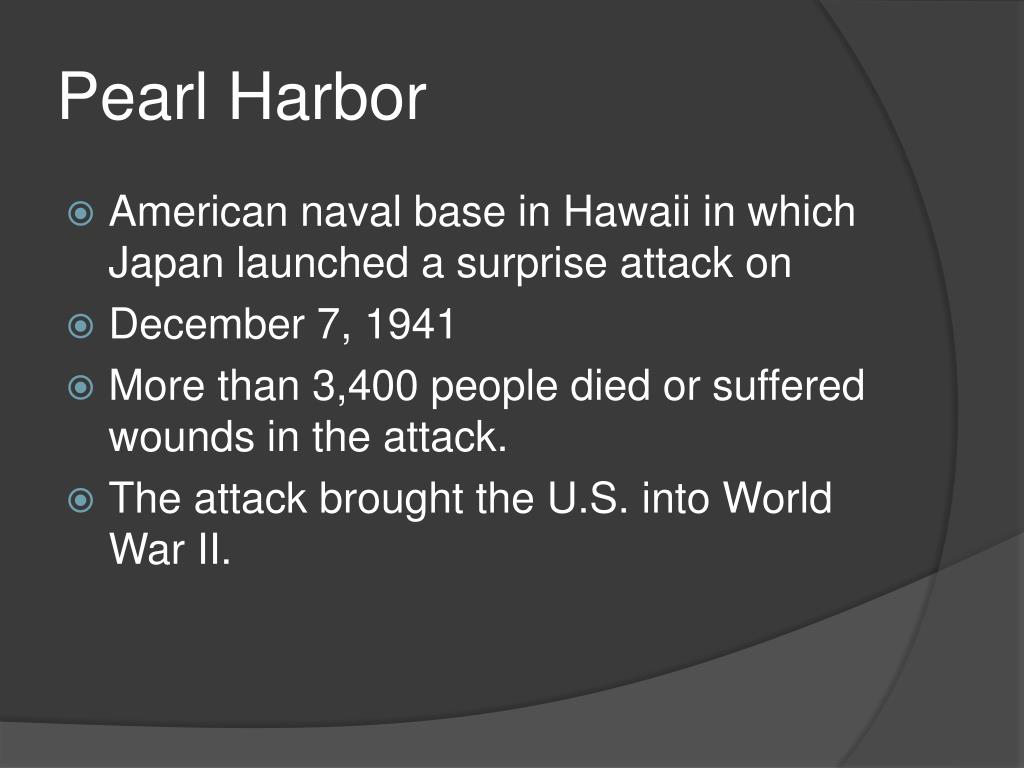 Pearl Harbor

American naval base in Hawaii in which Japan launched a surprise attack on

December 7, 1941

More than 3,400 people died or suffered wounds in the attack.

The attack brought the U.S. into World War II.